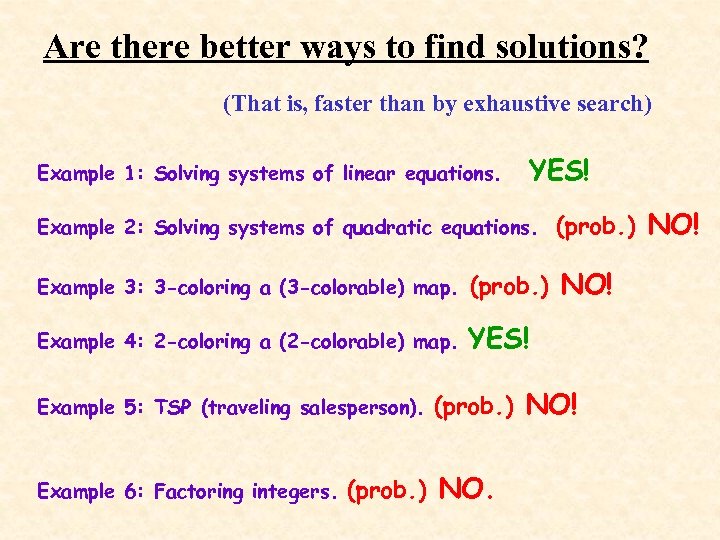 Are there better ways to find solutions?

(That is, faster than by exhaustive search)

Example 1: Solving systems of linear equations. YES!

Example 2: Solving systems of quadratic equations. (prob.) NO!

Example 3: 3-coloring a (3-colorable) map. (prob.) NO!

Example 4: 2-coloring a (2-colorable) map. YES!

Example 5: TSP (traveling salesperson). (prob.) NO!

Example 6: Factoring integers. (prob.) NO.